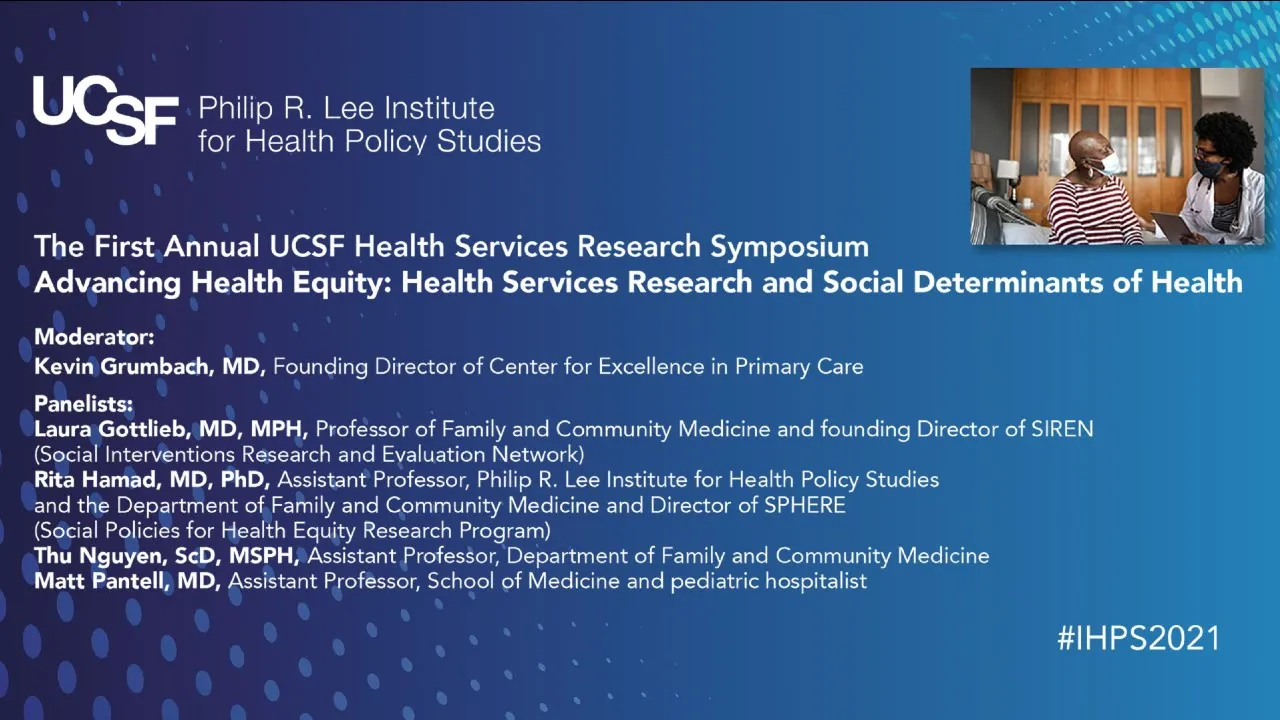 UCSF Philip R. Lee Institute for Health Policy Studies

The First Annual UCSF Health Services Research Symposium
Advancing Health Equity: Health Services Research and Social Determinants of Health

Moderator:
Kevin Grumbach, MD, Founding Director of Center for Excellence in Primary Care

Panelists:
Laura Gottlieb, MD, MPH, Professor of Family and Community Medicine and founding Director of SIREN (Social Interventions Research and Evaluation Network)
Rita Hamad, MD, PhD, Assistant Professor, Philip R. Lee Institute for Health Policy Studies and the Department of Family and Community Medicine and Director of SPHERE (Social Policies for Health Equity Research Program)
Thu Nguyen, ScD, MSPH, Assistant Professor, Department of Family and Community Medicine
Matt Pantell, MD, Assistant Professor, School of Medicine and pediatric hospitalist

#IHPS2021